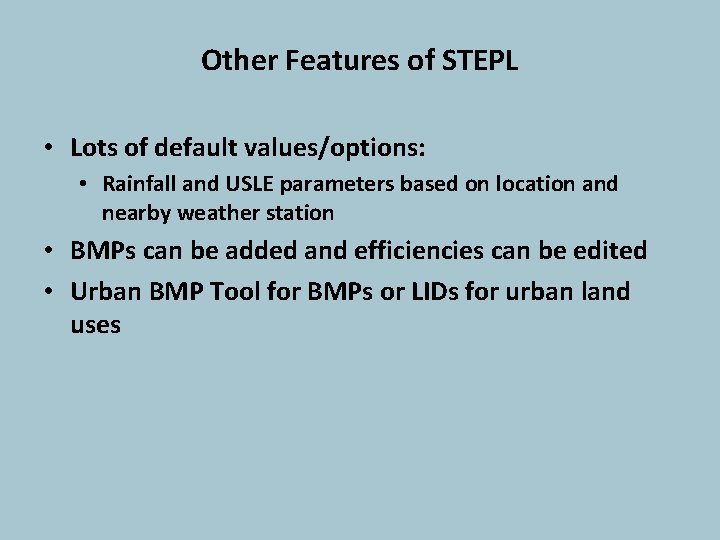 Other Features of STEPL

• Lots of default values/options:
 • Rainfall and USLE parameters based on location and nearby weather station
• BMPs can be added and efficiencies can be edited
• Urban BMP Tool for BMPs or LIDs for urban land uses